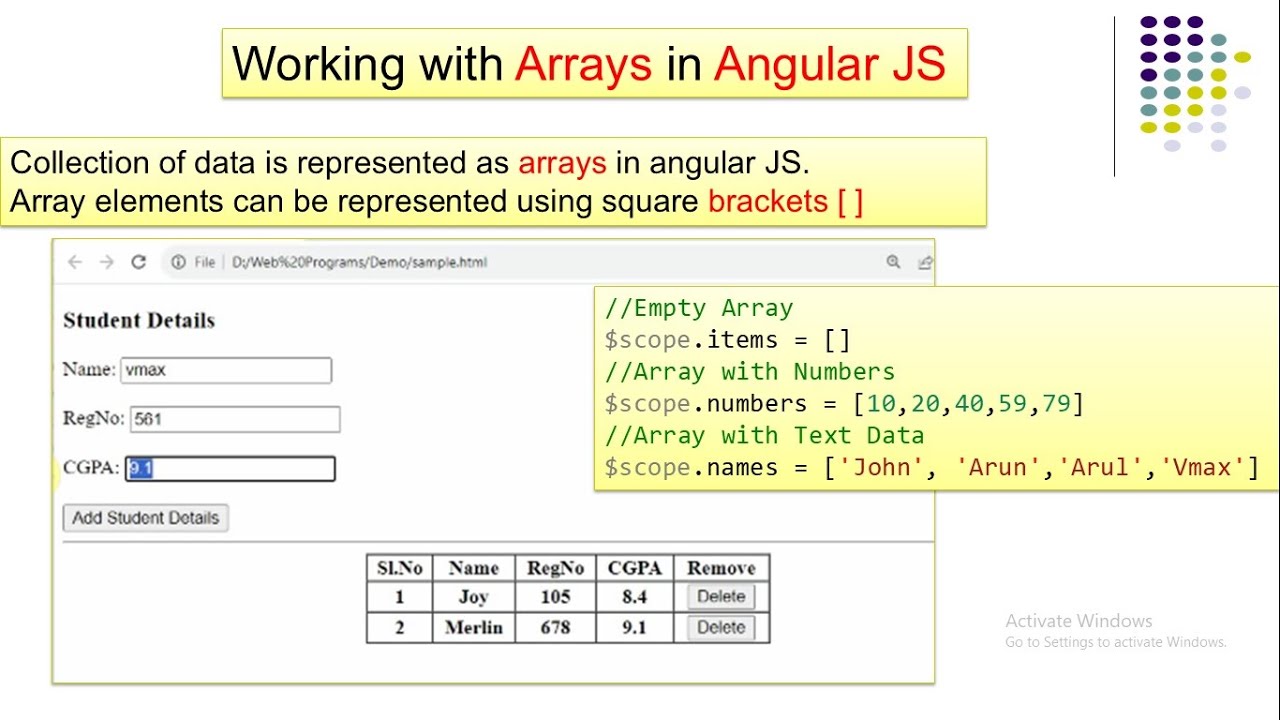 Working with Arrays in Angular JS

Collection of data is represented as arrays in angular JS.
Array elements can be represented using square brackets [ ]

File | D:/Web%20Programs/Demo/sample.html

Student Details

Name: vmax

RegNo: 561

CGPA: 9.1

Add Student Details

| Sl.No | Name | RegNo | CGPA | Remove |
|---|---|---|---|---|
| 1 | Joy | 105 | 8.4 | Delete |
| 2 | Merlin | 678 | 9.1 | Delete |

//Empty Array
$scope.items = []
//Array with Numbers
$scope.numbers = [10,20,40,59,79]
//Array with Text Data
$scope.names = ['John', 'Arun','Arul','Vmax']

Activate Windows
Go to Settings to activate Windows.